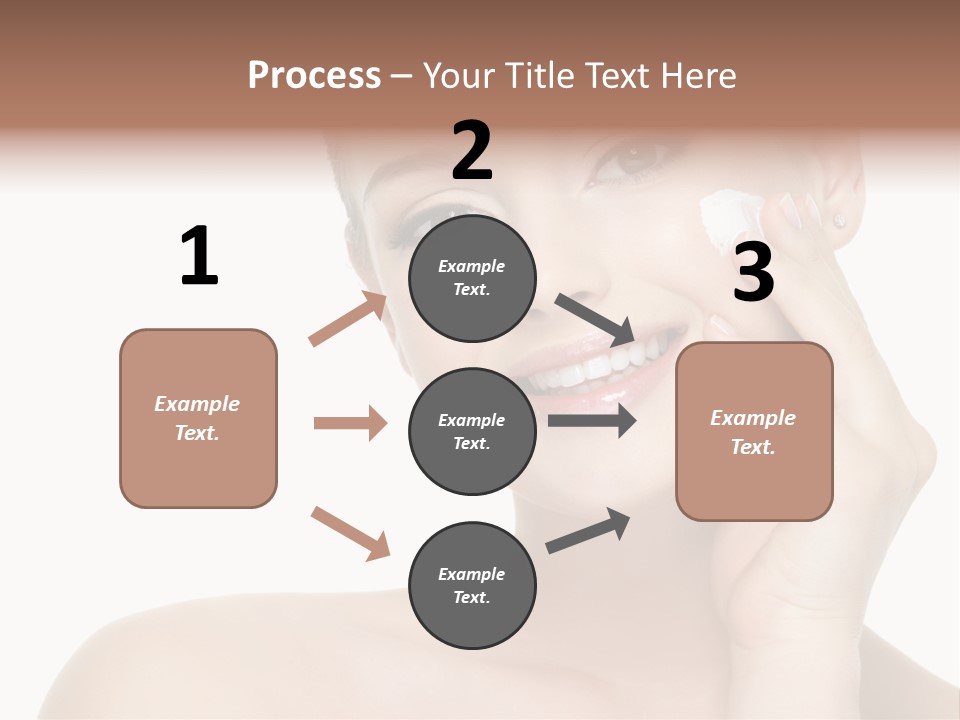 Process – Your Title Text Here

1

Example Text.

2

Example Text.

Example Text.

Example Text.

3

Example Text.